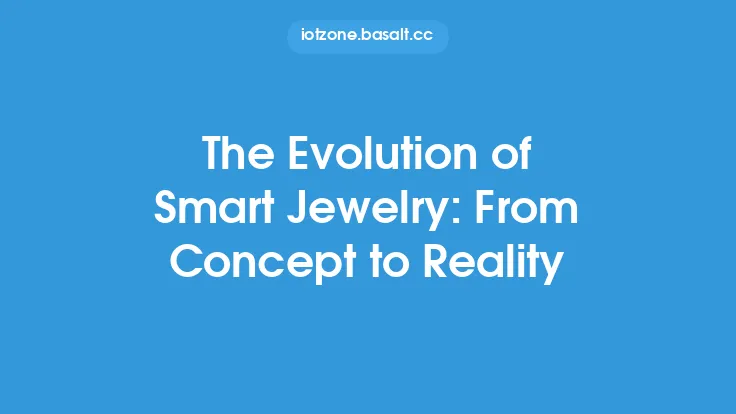 iotzone.basalt.cc

The Evolution of Smart Jewelry: From Concept to Reality